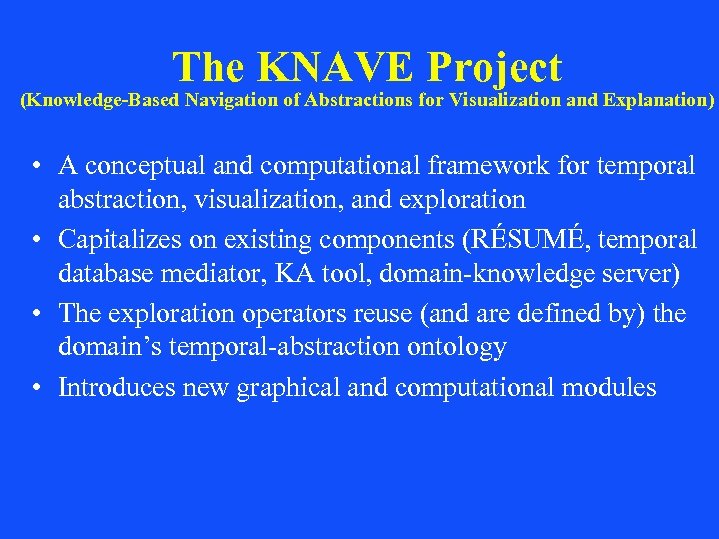 The KNAVE Project
(Knowledge-Based Navigation of Abstractions for Visualization and Explanation)

• A conceptual and computational framework for temporal abstraction, visualization, and exploration
• Capitalizes on existing components (RÉSUMÉ, temporal database mediator, KA tool, domain-knowledge server)
• The exploration operators reuse (and are defined by) the domain's temporal-abstraction ontology
• Introduces new graphical and computational modules